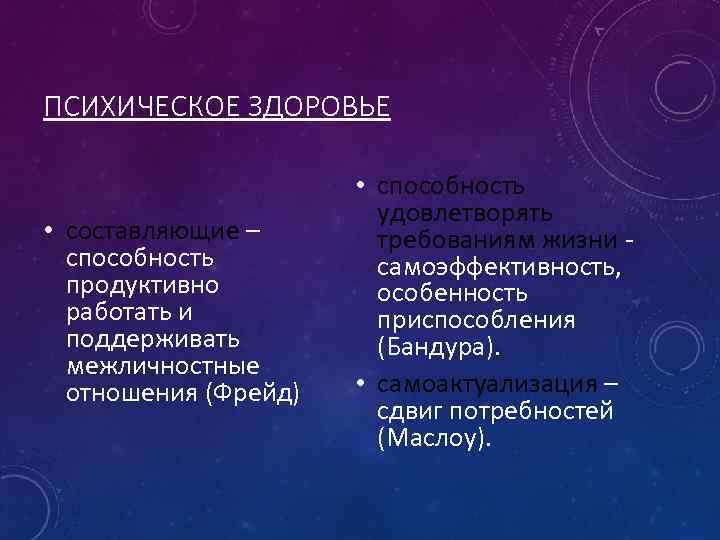 ПСИХИЧЕСКОЕ ЗДОРОВЬЕ

• составляющие – способность продуктивно работать и поддерживать межличностные отношения (Фрейд)

• способность удовлетворять требованиям жизни - самоэффективность, особенность приспособления (Бандура).

• самоактуализация – сдвиг потребностей (Маслоу).